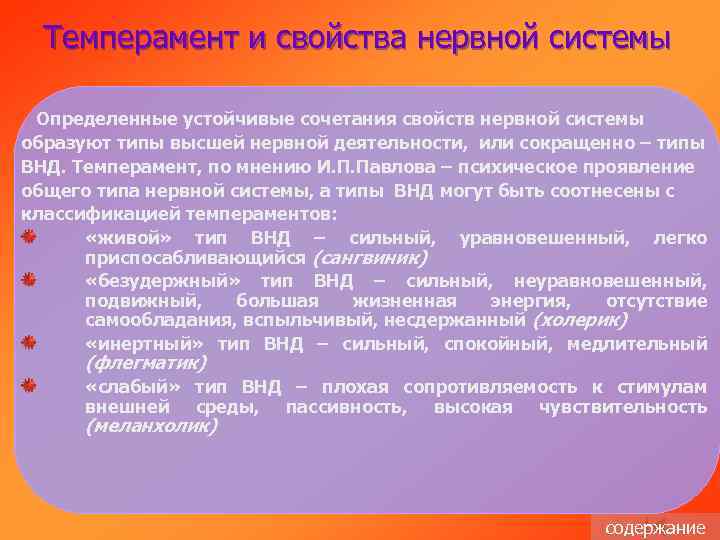 Темперамент и свойства нервной системы

Определенные устойчивые сочетания свойств нервной системы образуют типы высшей нервной деятельности, или сокращенно – типы ВНД. Темперамент, по мнению И.П.Павлова – психическое проявление общего типа нервной системы, а типы ВНД могут быть соотнесены с классификацией темпераментов:

«живой» тип ВНД – сильный, уравновешенный, легко приспосабливающийся (сангвиник)

«безудержный» тип ВНД – сильный, неуравновешенный, подвижный, большая жизненная энергия, отсутствие самообладания, вспыльчивый, несдержанный (холерик)

«инертный» тип ВНД – сильный, спокойный, медлительный (флегматик)

«слабый» тип ВНД – плохая сопротивляемость к стимулам внешней среды, пассивность, высокая чувствительность (меланхолик)

содержание